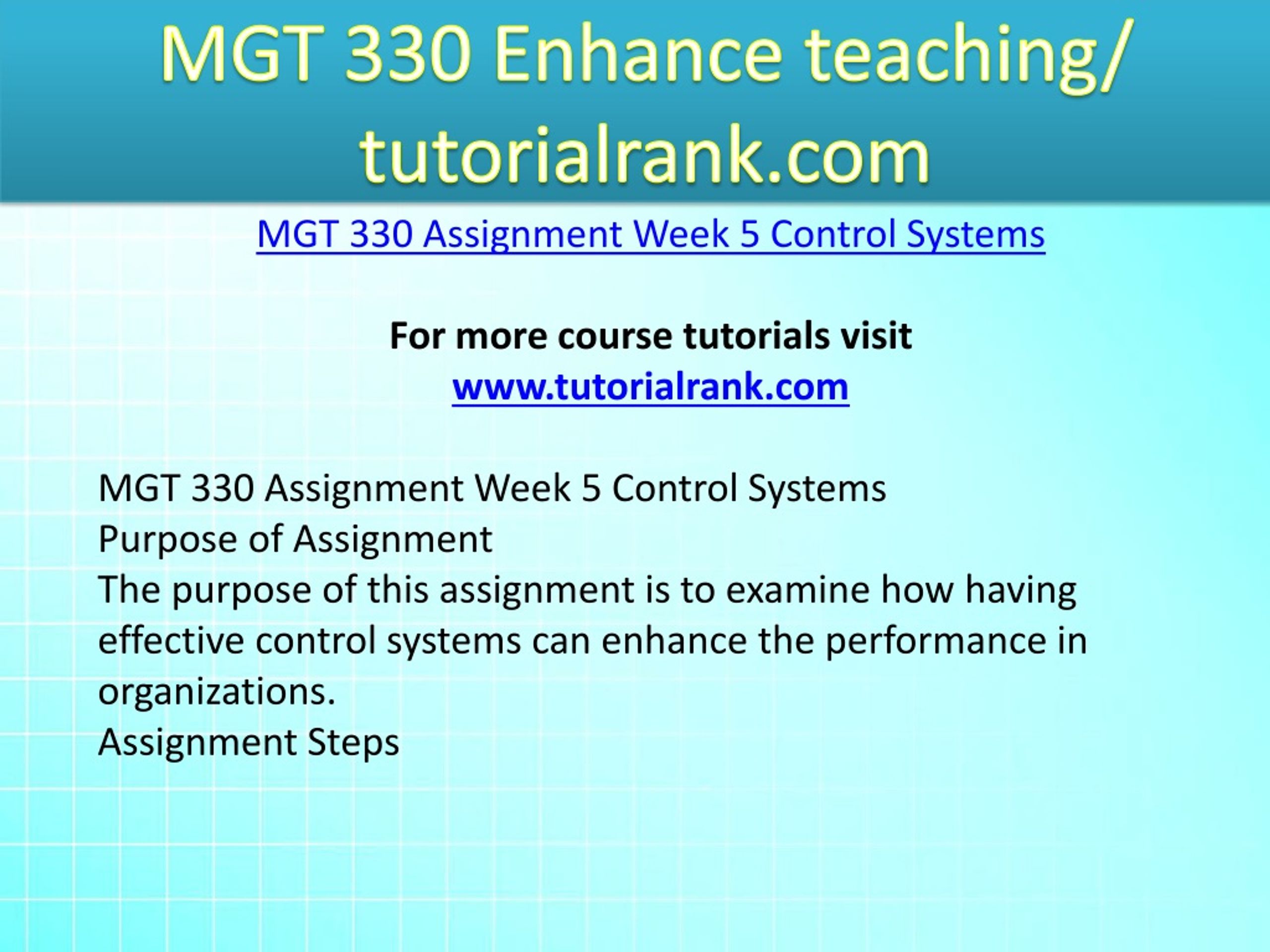 MGT 330 Enhance teaching/ tutorialrank.com

MGT 330 Assignment Week 5 Control Systems

For more course tutorials visit
www.tutorialrank.com

MGT 330 Assignment Week 5 Control Systems
Purpose of Assignment
The purpose of this assignment is to examine how having effective control systems can enhance the performance in organizations.
Assignment Steps